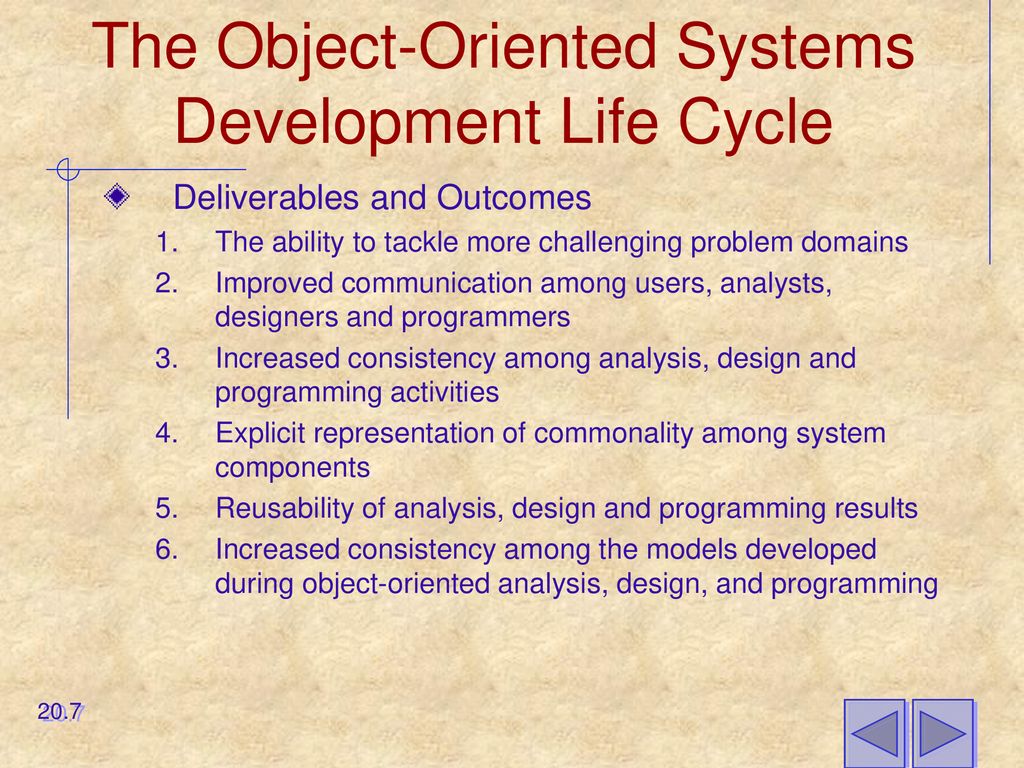 The Object-Oriented Systems Development Life Cycle

Deliverables and Outcomes

1. The ability to tackle more challenging problem domains
2. Improved communication among users, analysts, designers and programmers
3. Increased consistency among analysis, design and programming activities
4. Explicit representation of commonality among system components
5. Reusability of analysis, design and programming results
6. Increased consistency among the models developed during object-oriented analysis, design, and programming

20.7